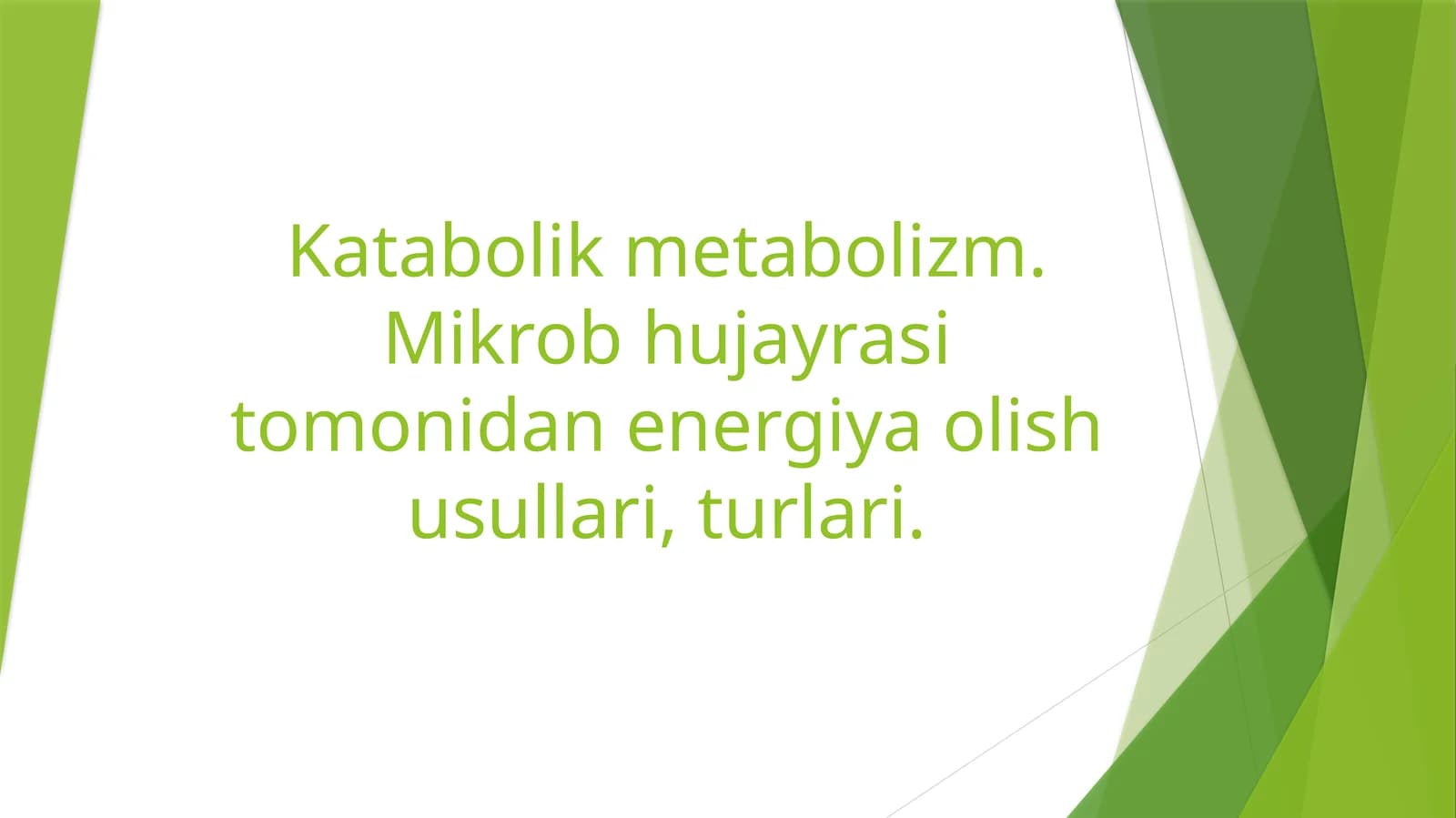 Katabolik metabolizm. Mikrob hujayrasi tomonidan energiya olish usullari, turlari.